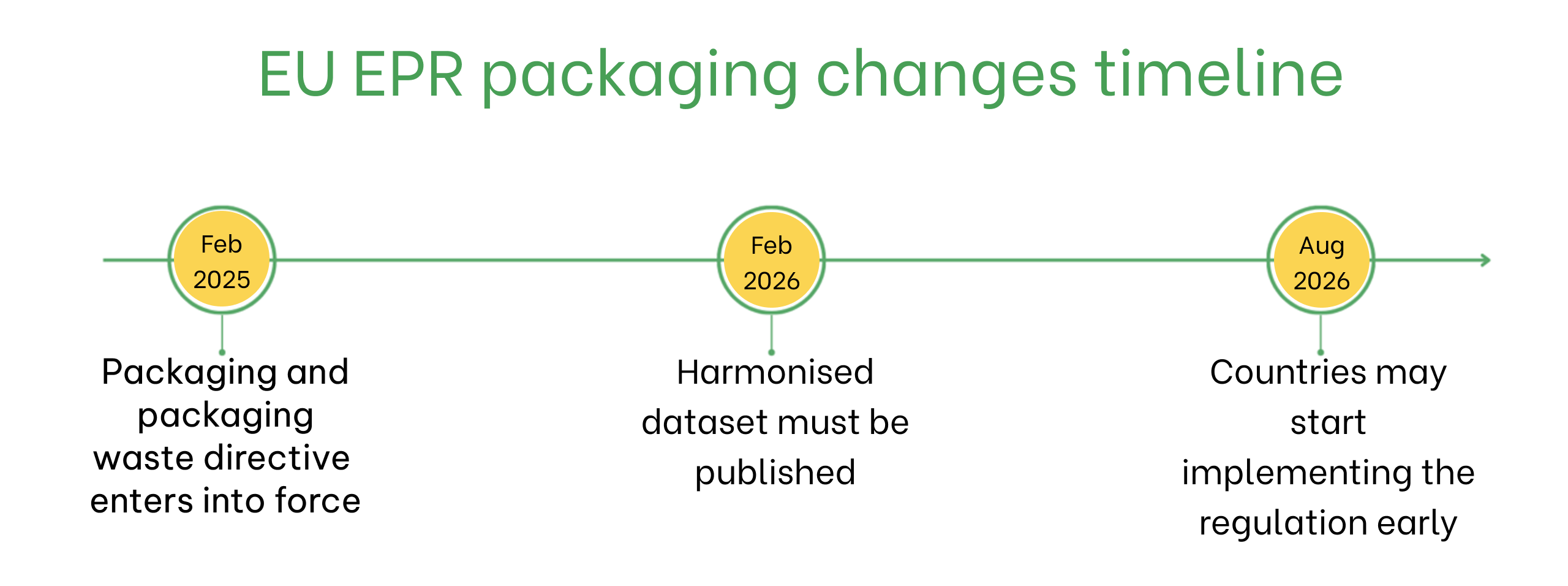 EU EPR packaging changes timeline

Feb 2025

Packaging and packaging waste directive enters into force

Feb 2026

Harmonised dataset must be published

Aug 2026

Countries may start implementing the regulation early